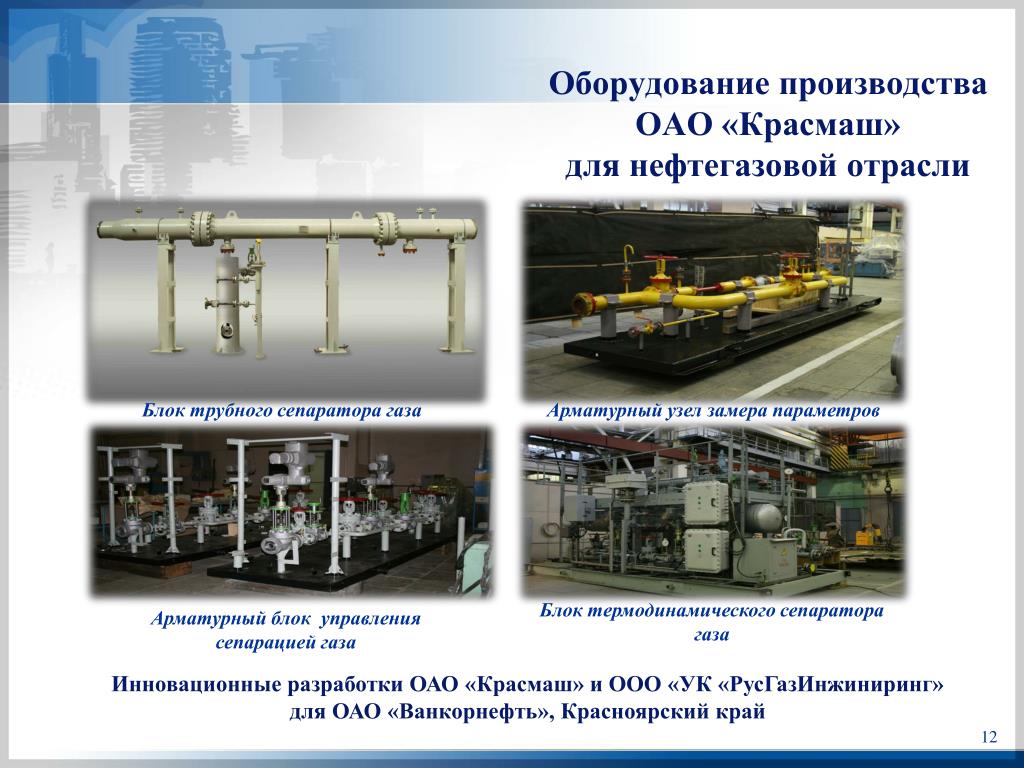 Оборудование производства ОАО «Красмаш» для нефтегазовой отрасли

Блок трубного сепаратора газа

Арматурный узел замера параметров

Арматурный блок управления сепарацией газа

Блок термодинамического сепаратора газа

Инновационные разработки ОАО «Красмаш» и ООО «УК «РусГазИнжиниринг» для ОАО «Ванкорнефть», Красноярский край

12